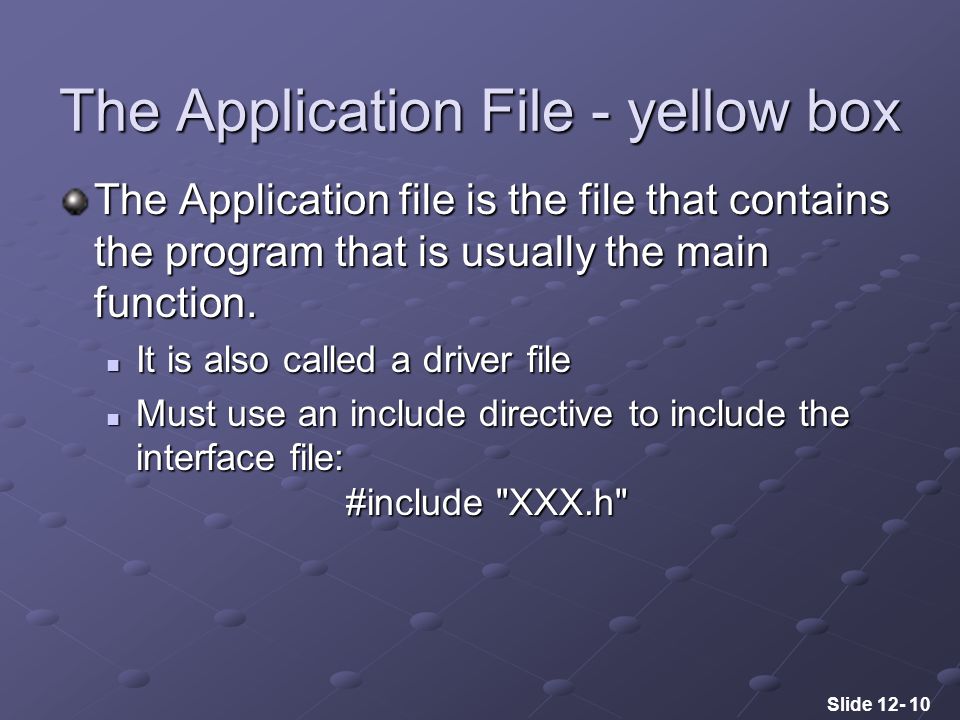 The Application File - yellow box

The Application file is the file that contains the program that is usually the main function.

It is also called a driver file

Must use an include directive to include the interface file:
#include "XXX.h"

Slide 12- 10